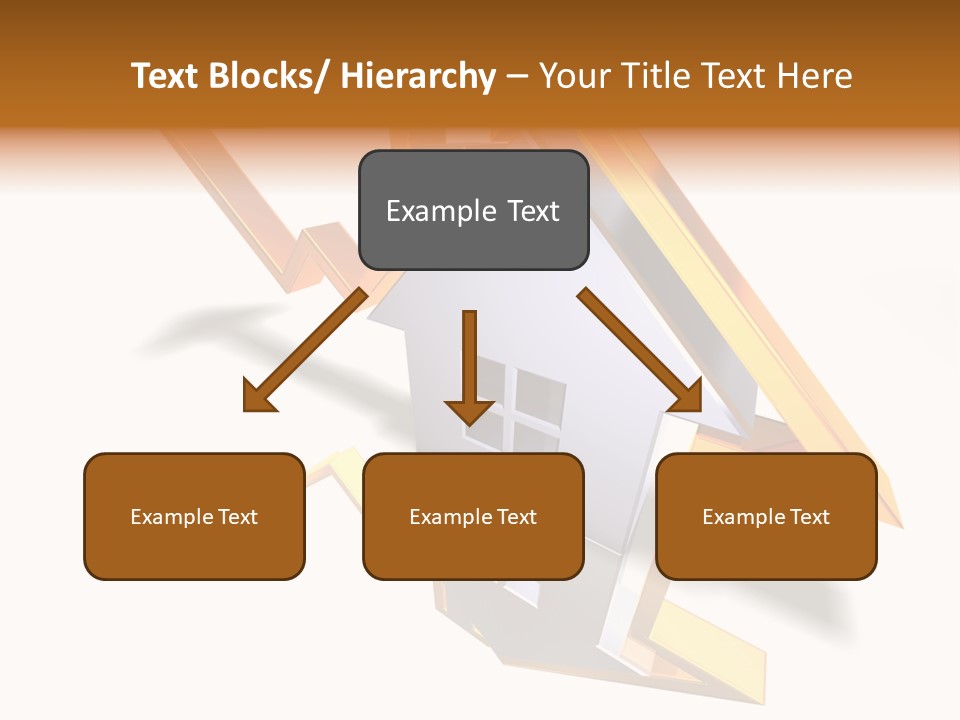 Text Blocks/ Hierarchy – Your Title Text Here

Example Text

Example Text

Example Text

Example Text